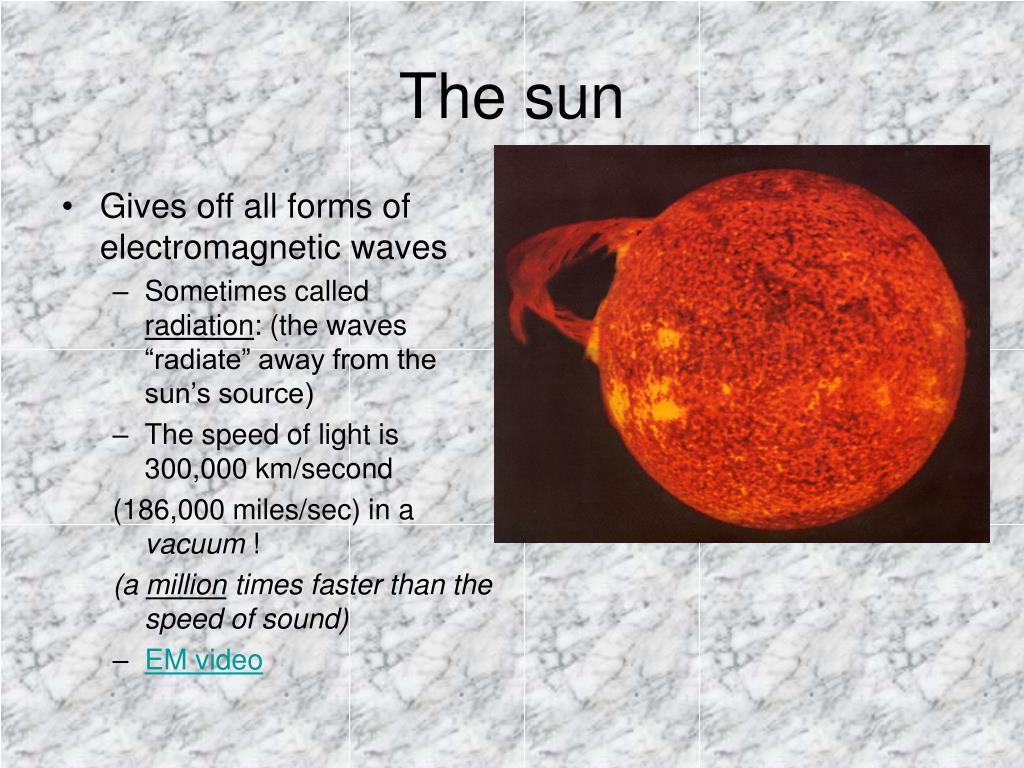 The sun

• Gives off all forms of electromagnetic waves
  – Sometimes called radiation: (the waves “radiate” away from the sun’s source)
  – The speed of light is 300,000 km/second
(186,000 miles/sec) in a vacuum !
(a million times faster than the speed of sound)
  – EM video